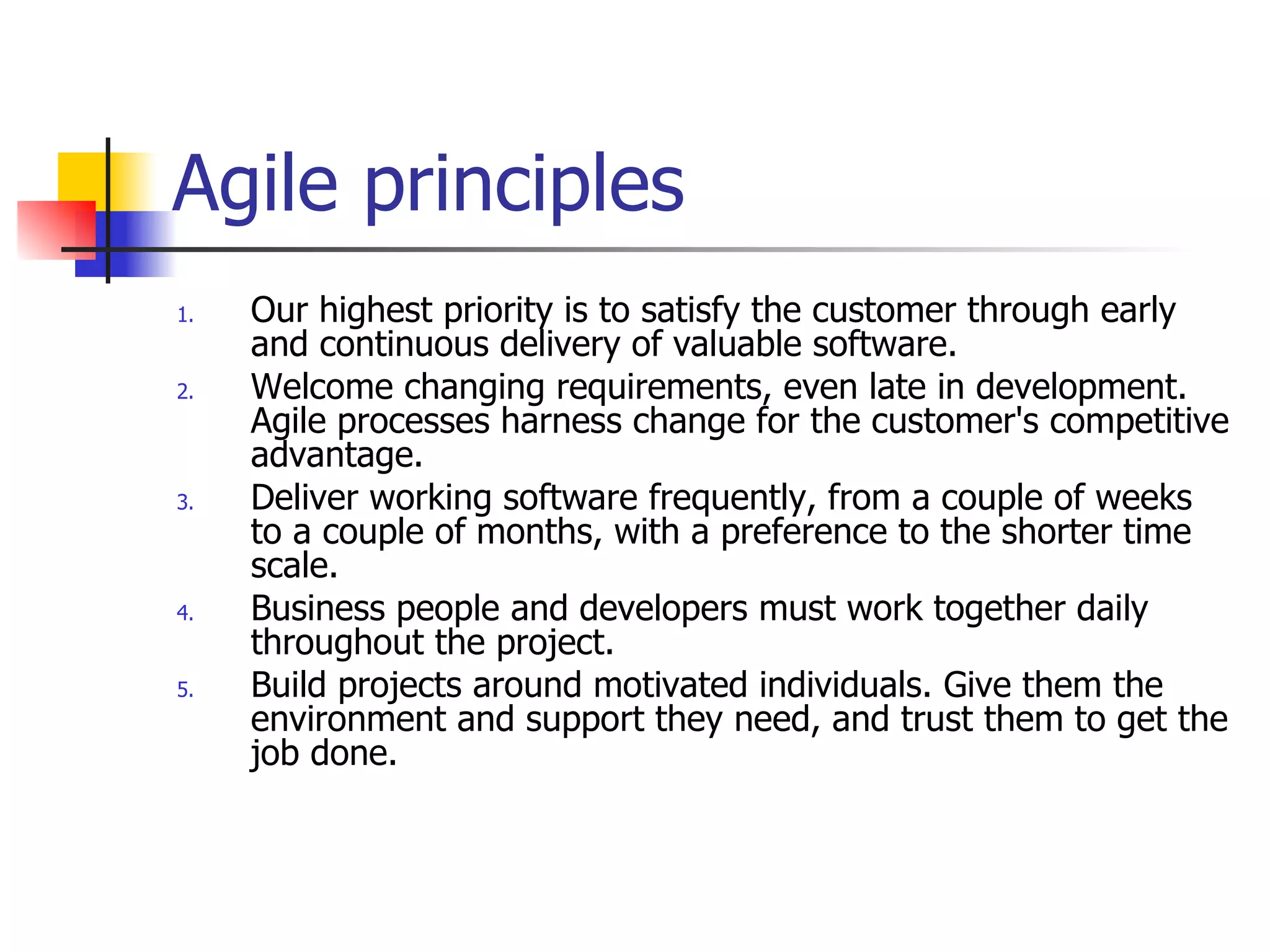 Agile principles

1. Our highest priority is to satisfy the customer through early and continuous delivery of valuable software.
2. Welcome changing requirements, even late in development. Agile processes harness change for the customer's competitive advantage.
3. Deliver working software frequently, from a couple of weeks to a couple of months, with a preference to the shorter time scale.
4. Business people and developers must work together daily throughout the project.
5. Build projects around motivated individuals. Give them the environment and support they need, and trust them to get the job done.